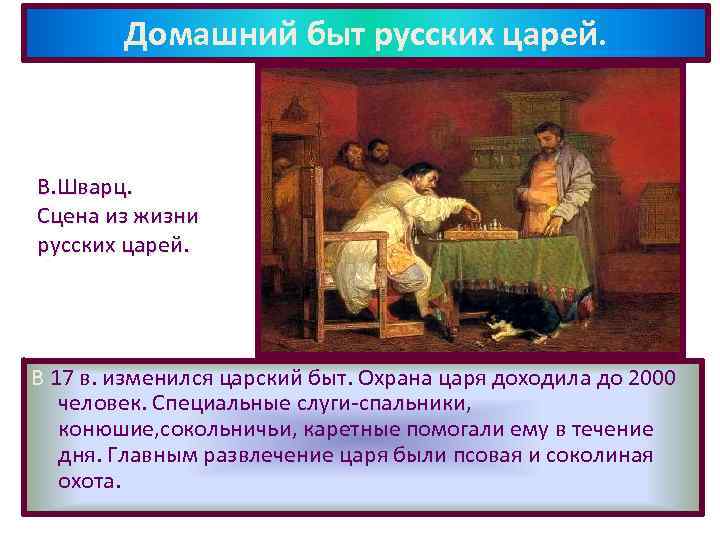 Домашний быт русских царей.

В.Шварц.
Сцена из жизни русских царей.

В 17 в. изменился царский быт. Охрана царя доходила до 2000 человек. Специальные слуги-спальники, конюшие,сокольничьи, каретные помогали ему в течение дня. Главным развлечение царя были псовая и соколиная охота.